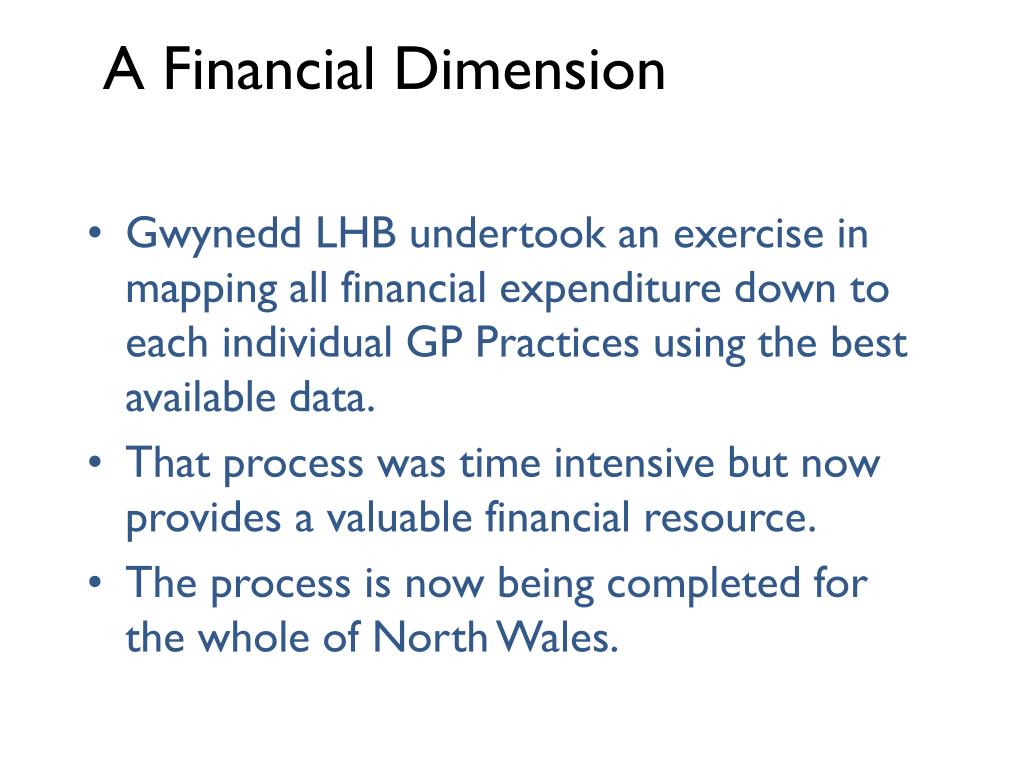 A Financial Dimension

• Gwynedd LHB undertook an exercise in mapping all financial expenditure down to each individual GP Practices using the best available data.

• That process was time intensive but now provides a valuable financial resource.

• The process is now being completed for the whole of North Wales.